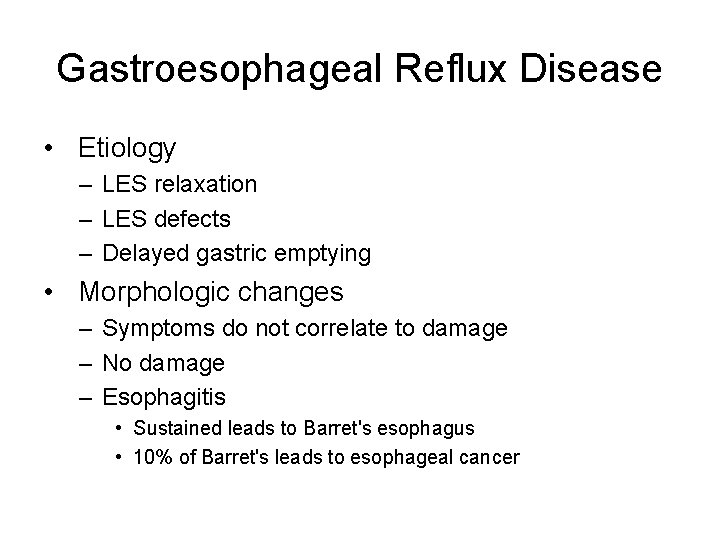 Gastroesophageal Reflux Disease

• Etiology
– LES relaxation
– LES defects
– Delayed gastric emptying
• Morphologic changes
– Symptoms do not correlate to damage
– No damage
– Esophagitis
• Sustained leads to Barret's esophagus
• 10% of Barret's leads to esophageal cancer